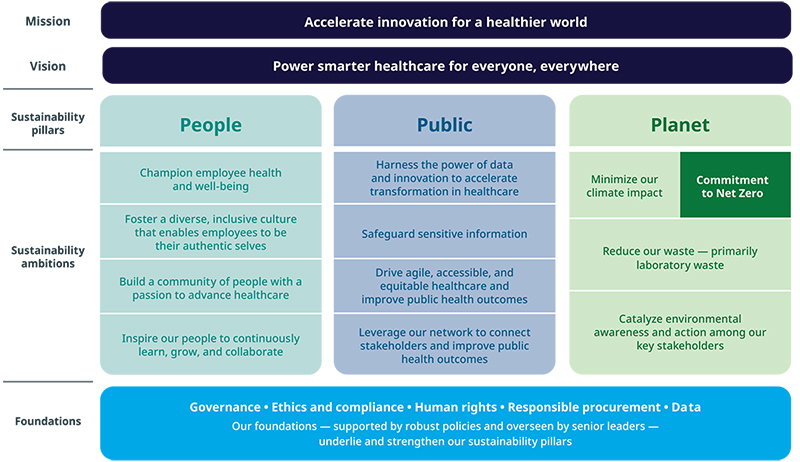 Mission

Accelerate innovation for a healthier world

Vision

Power smarter healthcare for everyone, everywhere

Sustainability pillars

People

Public

Planet

Sustainability ambitions

Champion employee health and well-being

Foster a diverse, inclusive culture that enables employees to be their authentic selves

Build a community of people with a passion to advance healthcare

Inspire our people to continuously learn, grow, and collaborate

Harness the power of data and innovation to accelerate transformation in healthcare

Safeguard sensitive information

Drive agile, accessible, and equitable healthcare and improve public health outcomes

Leverage our network to connect stakeholders and improve public health outcomes

Minimize our climate impact

Commitment to Net Zero

Reduce our waste — primarily laboratory waste

Catalyze environmental awareness and action among our key stakeholders

Foundations

Governance • Ethics and compliance • Human rights • Responsible procurement • Data

Our foundations — supported by robust policies and overseen by senior leaders — underlie and strengthen our sustainability pillars